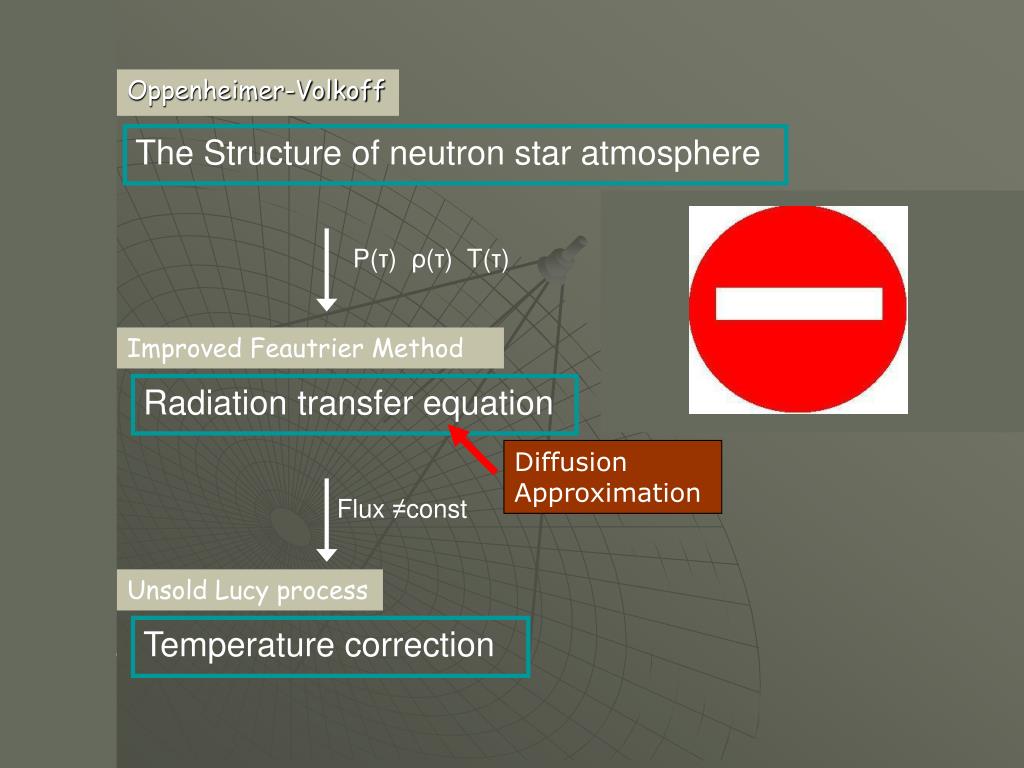 Oppenheimer-Volkoff

The Structure of neutron star atmosphere

P(τ) ρ(τ) T(τ)

Improved Feautrier Method

Radiation transfer equation

Diffusion Approximation

Flux ≠const

Unsold Lucy process

Temperature correction